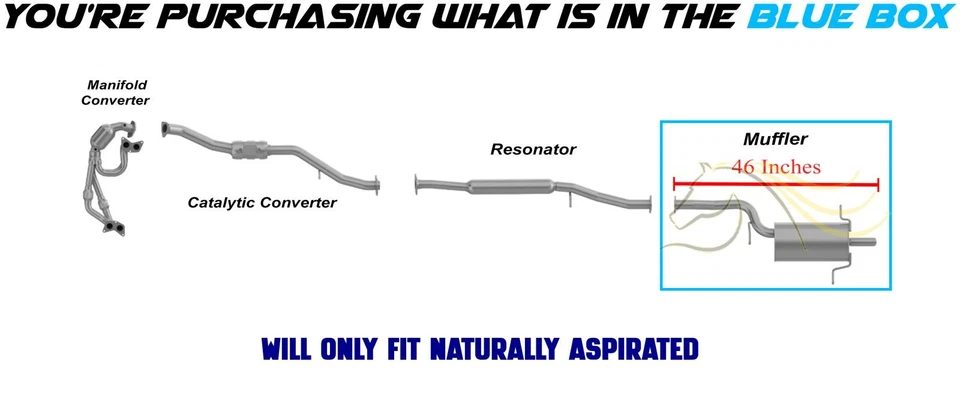 YOU'RE PURCHASING WHAT IS IN THE BLUE BOX

Manifold Converter

Catalytic Converter

Resonator

Muffler

46 Inches

WILL ONLY FIT NATURALLY ASPIRATED